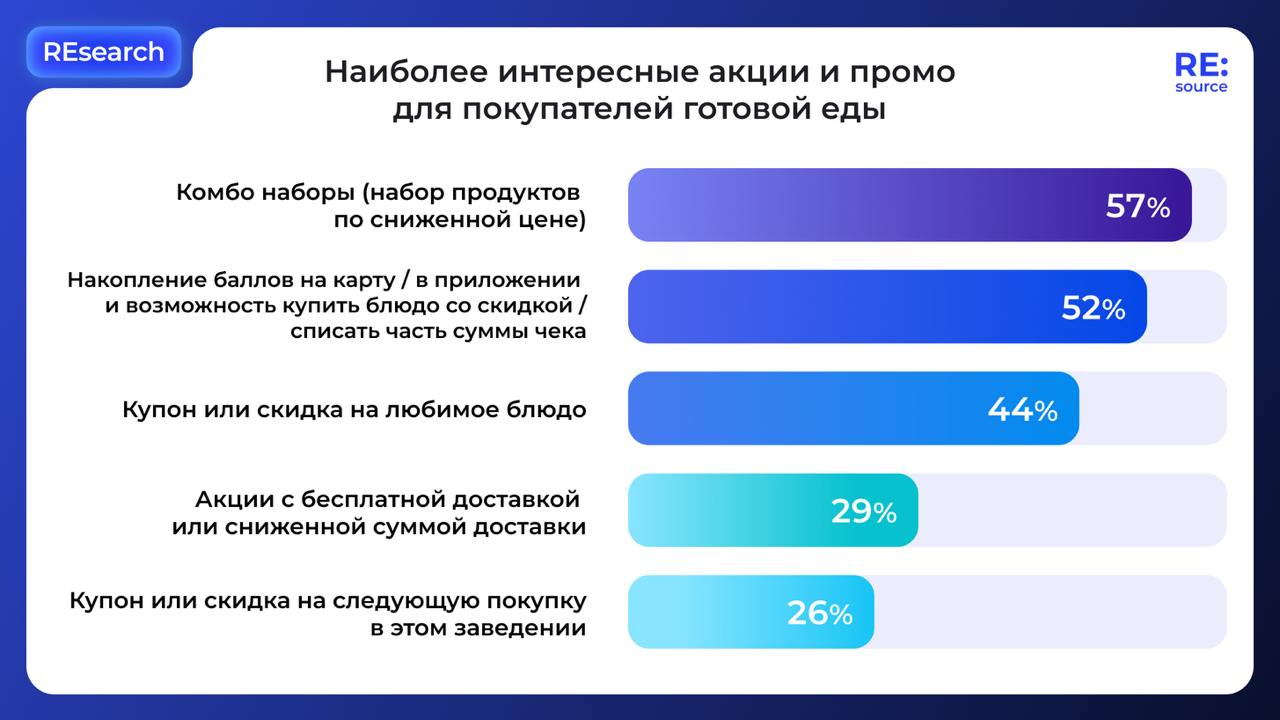 REsearch

Наиболее интересные акции и промо для покупателей готовой еды

RE: source

Комбо наборы (набор продуктов по сниженной цене)

57%

Накопление баллов на карту / в приложении и возможность купить блюдо со скидкой / списать часть суммы чека

52%

Купон или скидка на любимое блюдо

44%

Акции с бесплатной доставкой или сниженной суммой доставки

29%

Купон или скидка на следующую покупку в этом заведении

26%